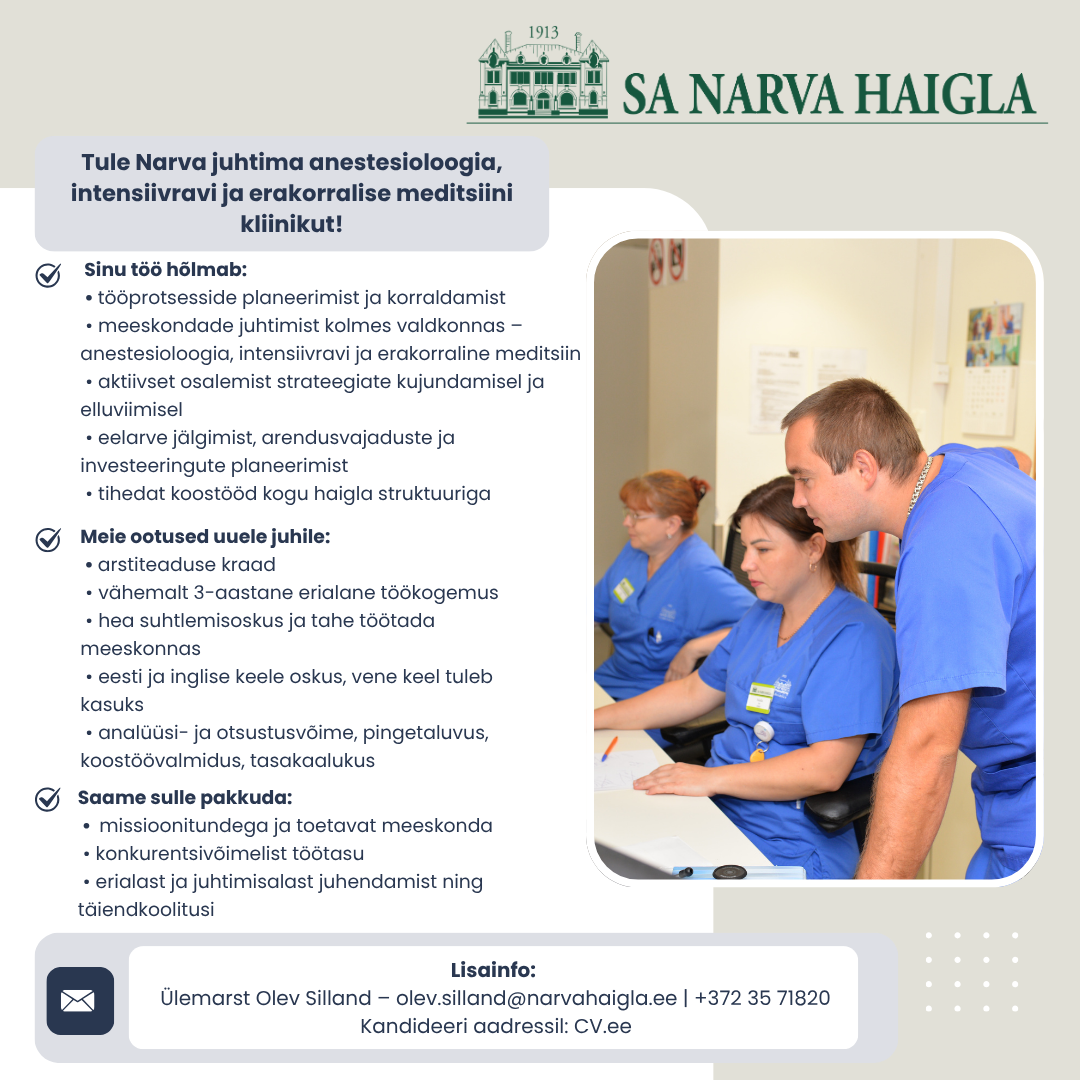 1913

SA NARVA HAIGLA

Tule Narva juhtima anestesioloogia, intensiivravi ja erakorralise meditsiini kliinikut!

Sinu töö hõlmab:
• tööprotsesside planeerimist ja korraldamist
• meeskondade juhtimist kolmes valdkonnas – anestesioloogia, intensiivravi ja erakorraline meditsiin
• aktiivset osalemist strateegiate kujundamisel ja elluviimisel
• eelarve jälgimist, arendusvajaduste ja investeeringute planeerimist
• tihedat koostööd kogu haigla struktuuriga

Meie ootused uuele juhile:
• arstiteaduse kraad
• vähemalt 3-aastane erialane töökogemus
• hea suhtlemisoskus ja tahe töötada meeskonnas
• eesti ja inglise keele oskus, vene keel tuleb kasuks
• analüüsi- ja otsustusvõime, pingetaluvus, koostöövalmidus, tasakaalukus

Saame sulle pakkuda:
• missioonitundega ja toetavat meeskonda
• konkurentsivõimelist töötasu
• erialast ja juhtimisalast juhendamist ning täiendkoolitusi

Lisainfo:
Ülemarst Olev Silland – olev.silland@narvahaigla.ee | +372 35 71820
Kandideeri aadressil: CV.ee